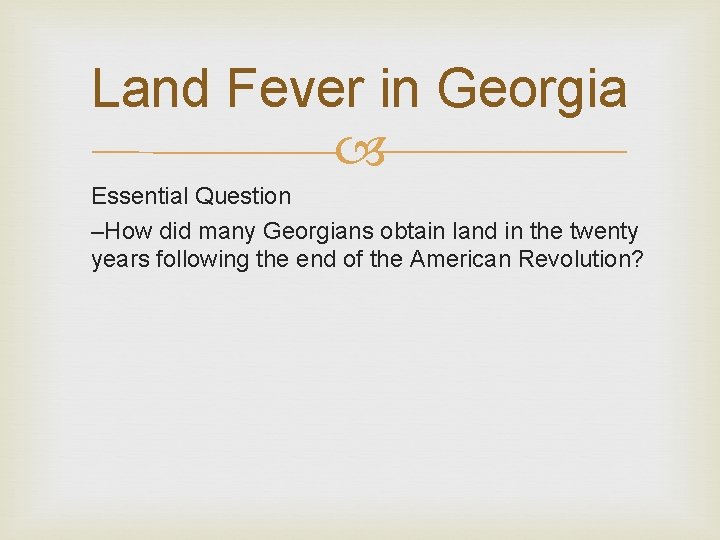 Land Fever in Georgia

Essential Question
–How did many Georgians obtain land in the twenty years following the end of the American Revolution?